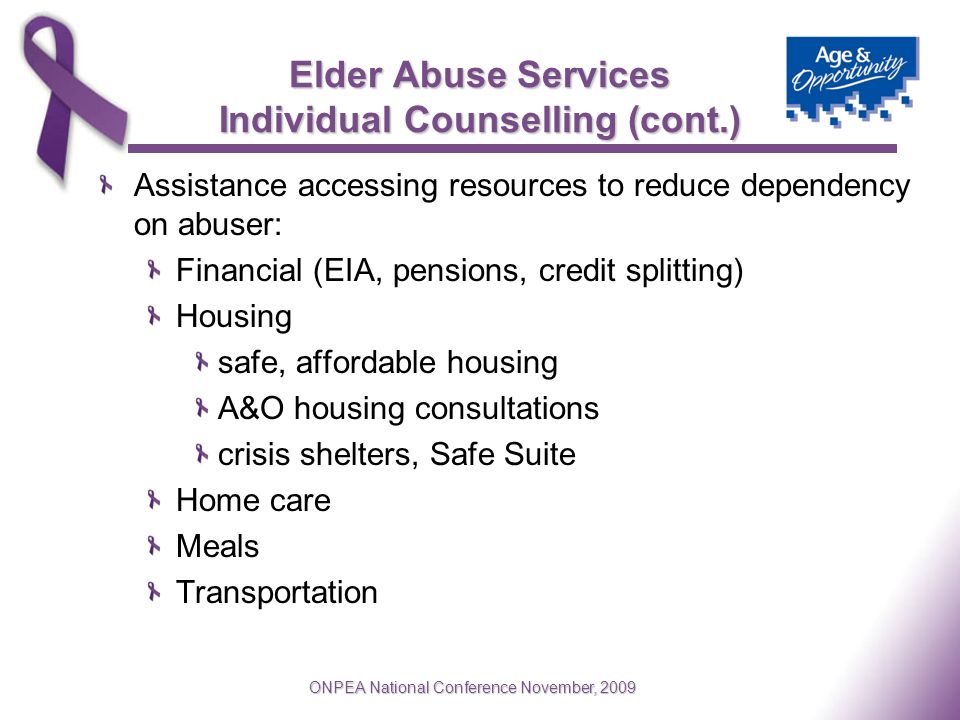 Elder Abuse Services
Individual Counselling (cont.)

Age & Opportunity

Assistance accessing resources to reduce dependency on abuser:

Financial (EIA, pensions, credit splitting)

Housing

safe, affordable housing

A&O housing consultations

crisis shelters, Safe Suite

Home care

Meals

Transportation

ONPEA National Conference November, 2009